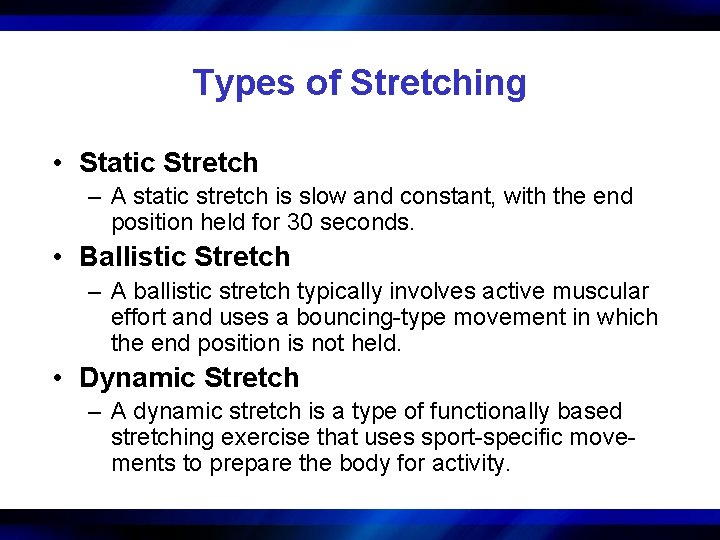 Types of Stretching

• Static Stretch
– A static stretch is slow and constant, with the end position held for 30 seconds.

• Ballistic Stretch
– A ballistic stretch typically involves active muscular effort and uses a bouncing-type movement in which the end position is not held.

• Dynamic Stretch
– A dynamic stretch is a type of functionally based stretching exercise that uses sport-specific movements to prepare the body for activity.